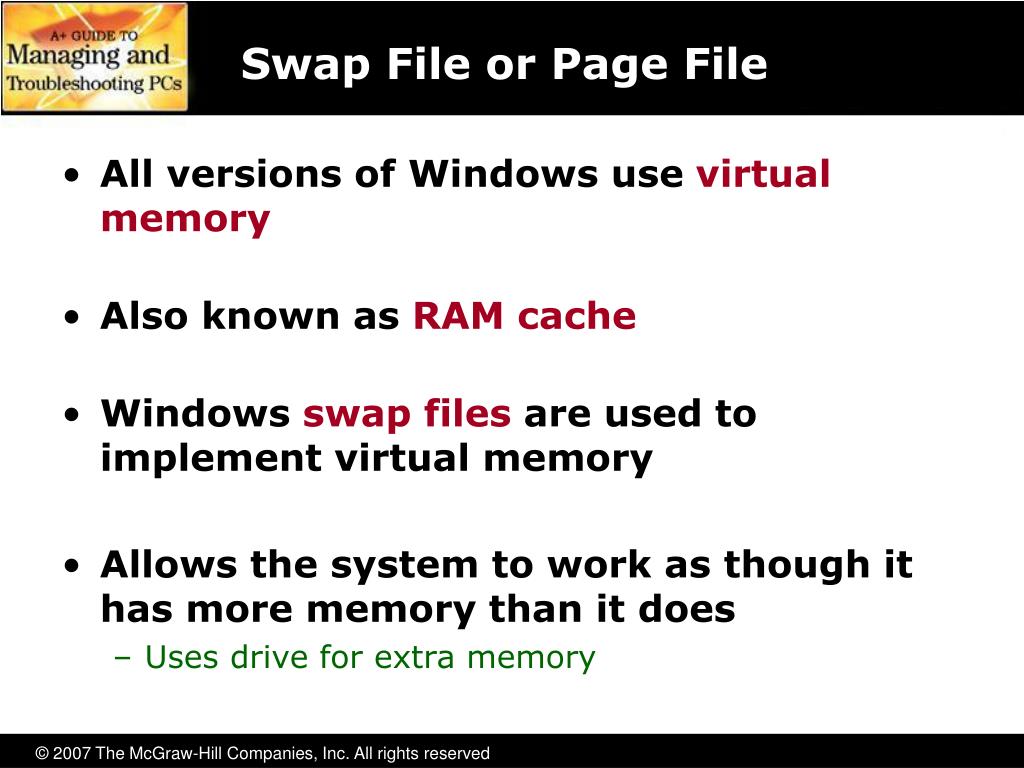 A+ GUIDE TO
Managing and
Troubleshooting PCs

Swap File or Page File

• All versions of Windows use virtual memory

• Also known as RAM cache

• Windows swap files are used to implement virtual memory

• Allows the system to work as though it has more memory than it does
– Uses drive for extra memory

© 2007 The McGraw-Hill Companies, Inc. All rights reserved